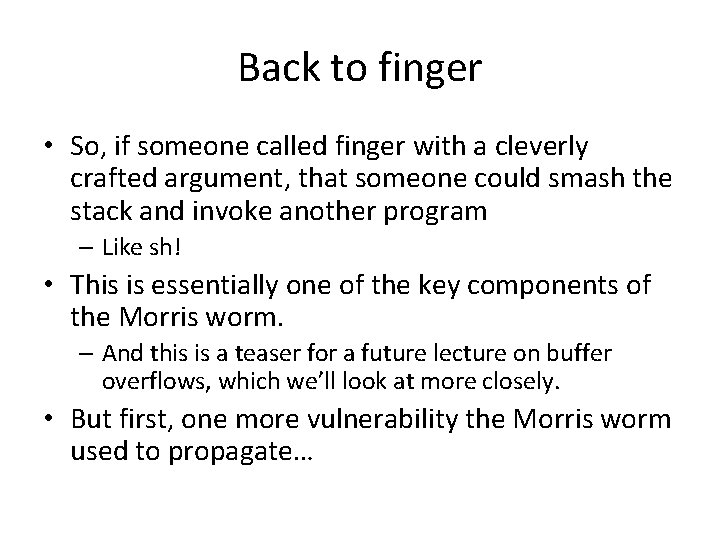 Back to finger

• So, if someone called finger with a cleverly crafted argument, that someone could smash the stack and invoke another program
– Like sh!
• This is essentially one of the key components of the Morris worm.
– And this is a teaser for a future lecture on buffer overflows, which we'll look at more closely.
• But first, one more vulnerability the Morris worm used to propagate…